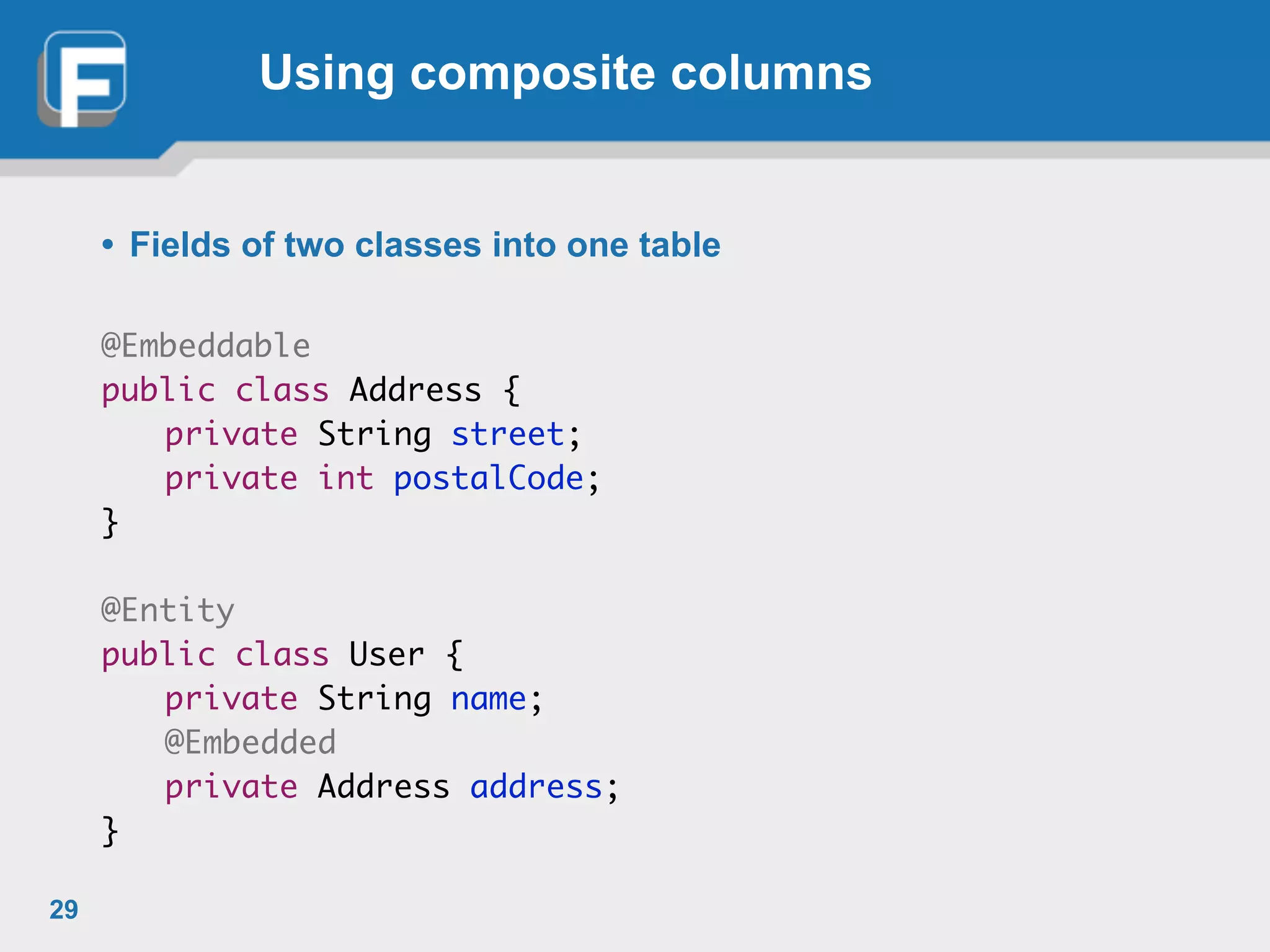 F

Using composite columns

• Fields of two classes into one table

@Embeddable
public class Address {
    private String street;
    private int postalCode;
}

@Entity
public class User {
    private String name;
    @Embedded
    private Address address;
}

29